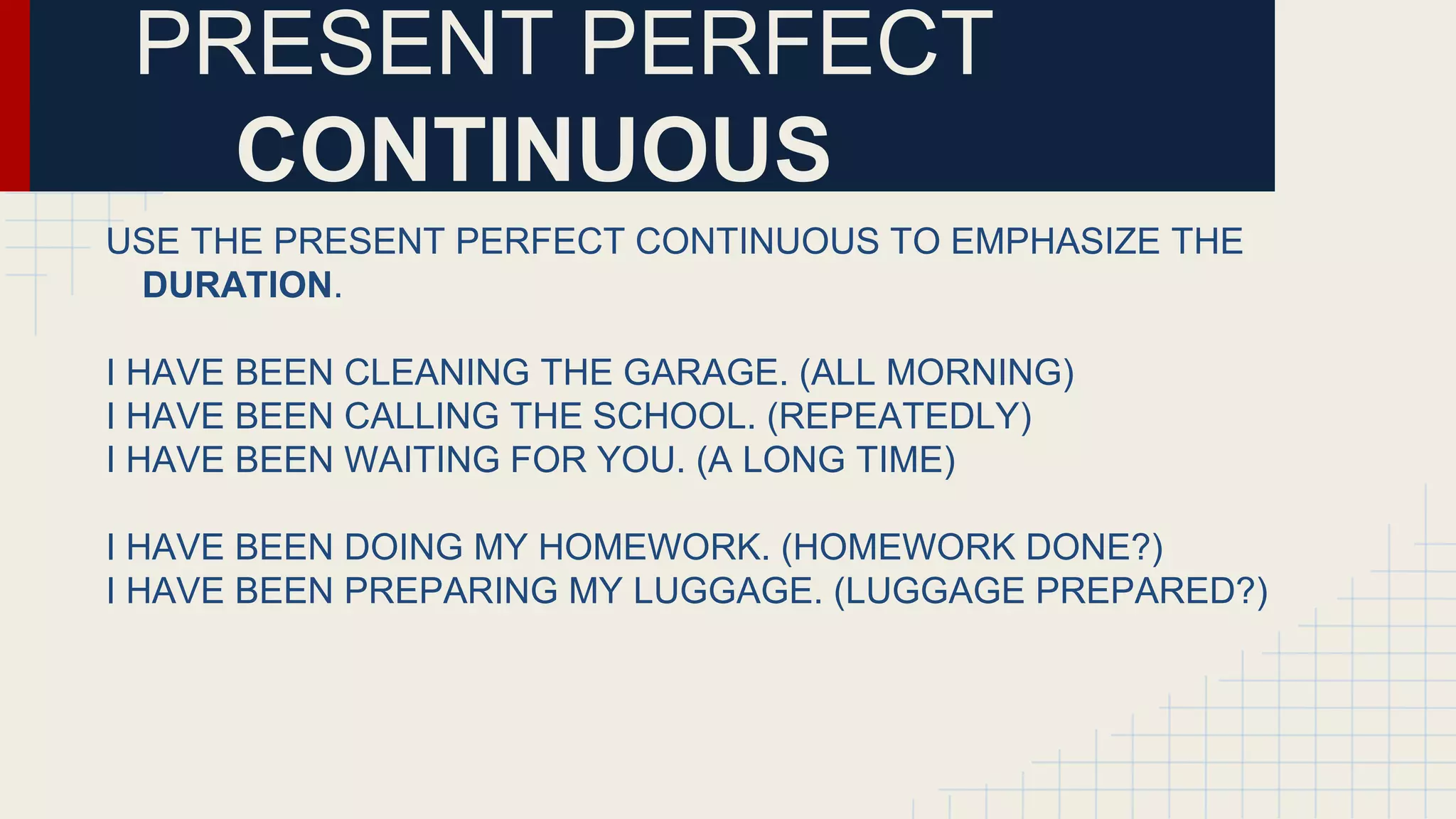 PRESENT PERFECT CONTINUOUS

USE THE PRESENT PERFECT CONTINUOUS TO EMPHASIZE THE DURATION.

I HAVE BEEN CLEANING THE GARAGE. (ALL MORNING)
I HAVE BEEN CALLING THE SCHOOL. (REPEATEDLY)
I HAVE BEEN WAITING FOR YOU. (A LONG TIME)

I HAVE BEEN DOING MY HOMEWORK. (HOMEWORK DONE?)
I HAVE BEEN PREPARING MY LUGGAGE. (LUGGAGE PREPARED?)